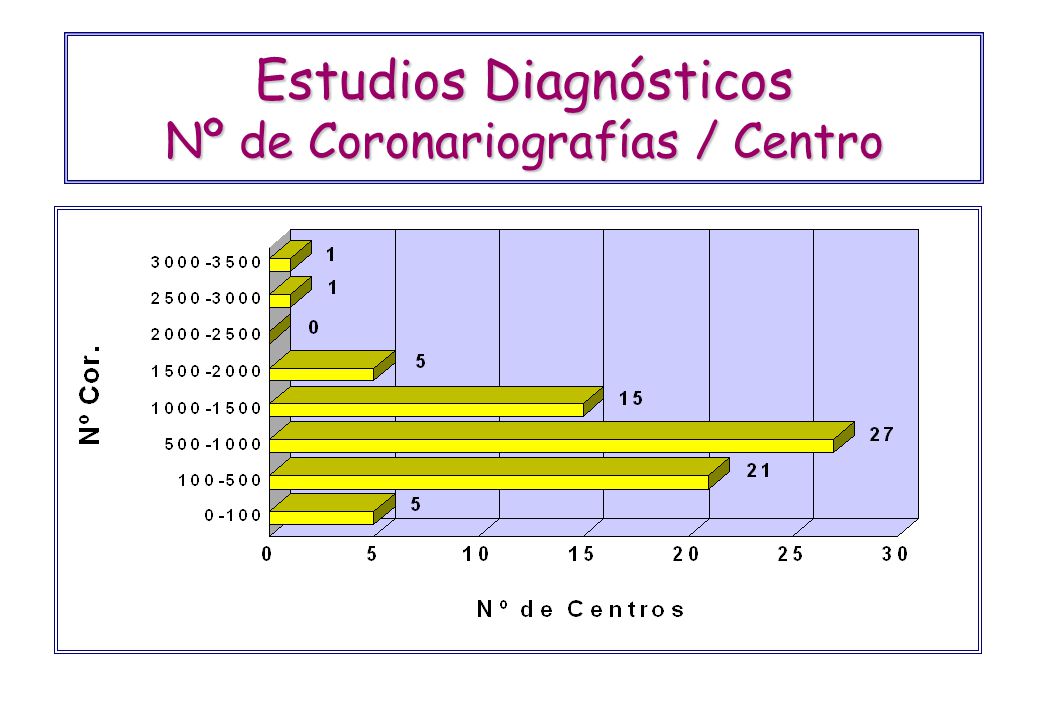 Estudios Diagnósticos
Nº de Coronariografías / Centro

Nº Cor.

3000-3500
2500-3000
2000-2500
1500-2000
1000-1500
500-1000
100-500
0-100

1
1
0
5
15
27
21
5

0
5
10
15
20
25
30

Nº de Centros